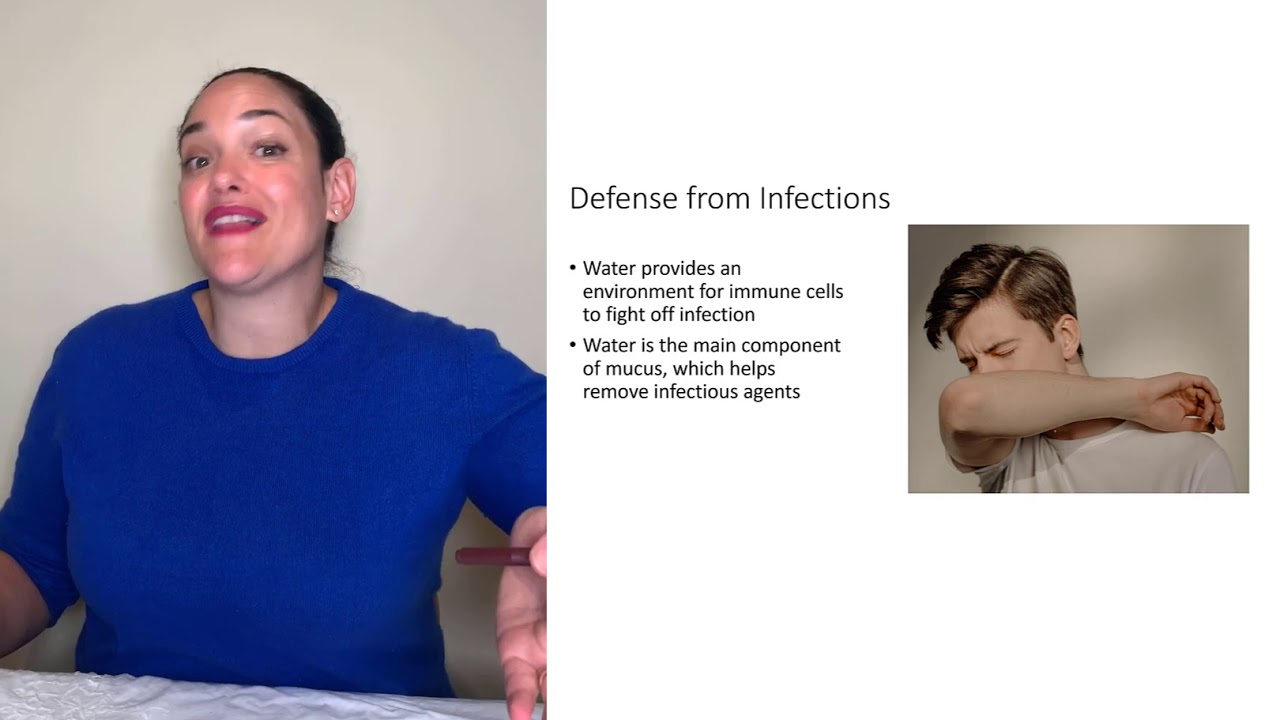 Defense from Infections

• Water provides an environment for immune cells to fight off infection
• Water is the main component of mucus, which helps remove infectious agents